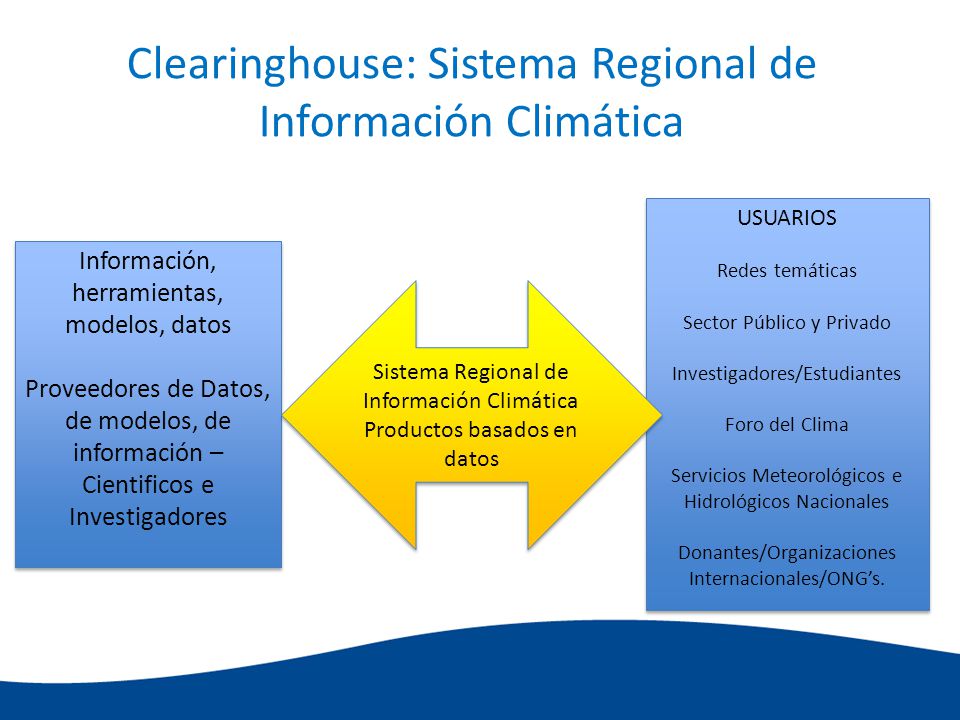 Clearinghouse: Sistema Regional de Información Climática

Información, herramientas, modelos, datos

Proveedores de Datos, de modelos, de información – Cientificos e Investigadores

Sistema Regional de Información Climática Productos basados en datos

USUARIOS

Redes temáticas

Sector Público y Privado

Investigadores/Estudiantes

Foro del Clima

Servicios Meteorológicos e Hidrológicos Nacionales

Donantes/Organizaciones Internacionales/ONG's.